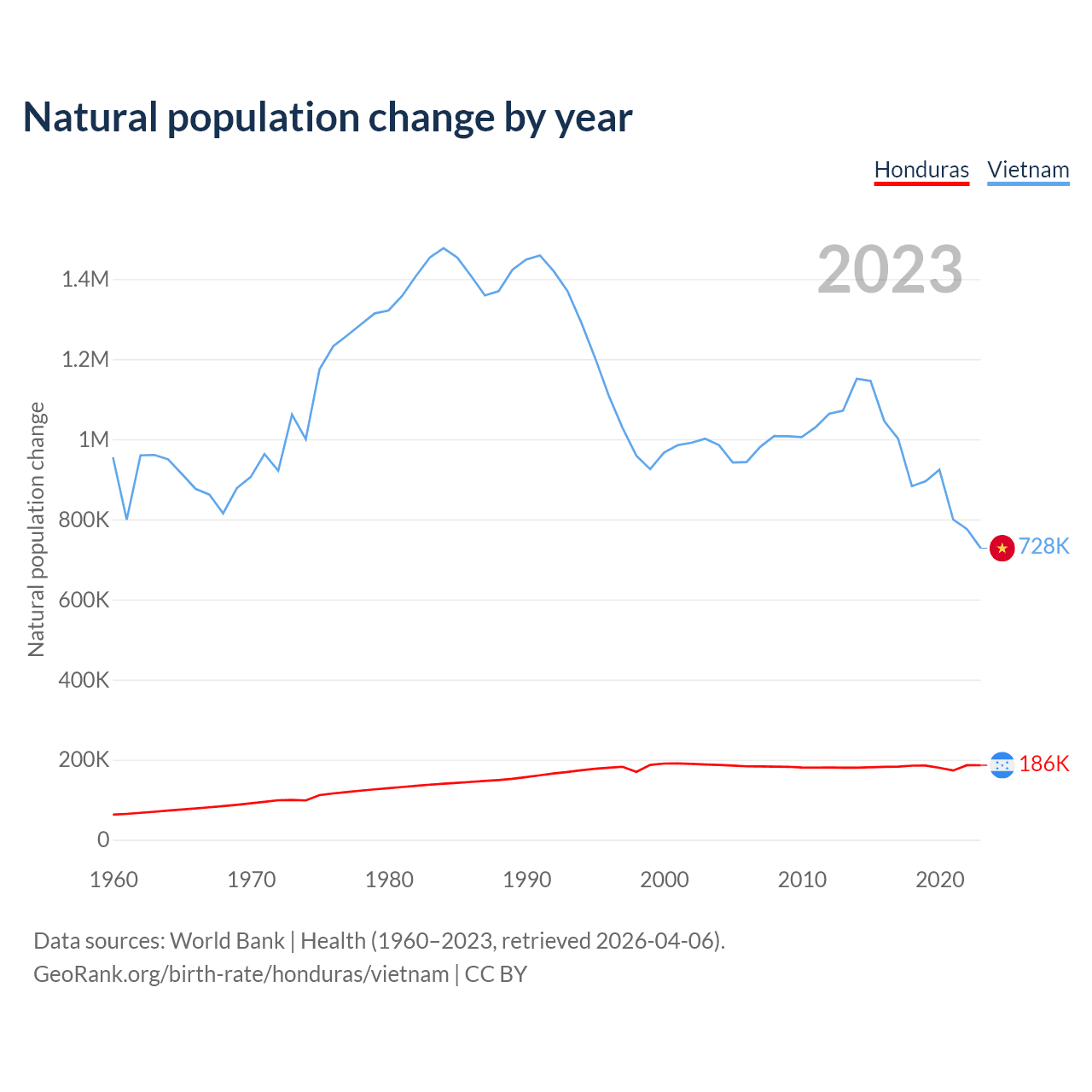 Natural population change by year

Honduras Vietnam

2023

Natural population change

1.4M
1.2M
1M
800K
600K
400K
200K
0

728K
186K

1960 1970 1980 1990 2000 2010 2020

Data sources: World Bank | Health (1960–2023, retrieved 2026-04-06).
GeoRank.org/birth-rate/honduras/vietnam | CC BY